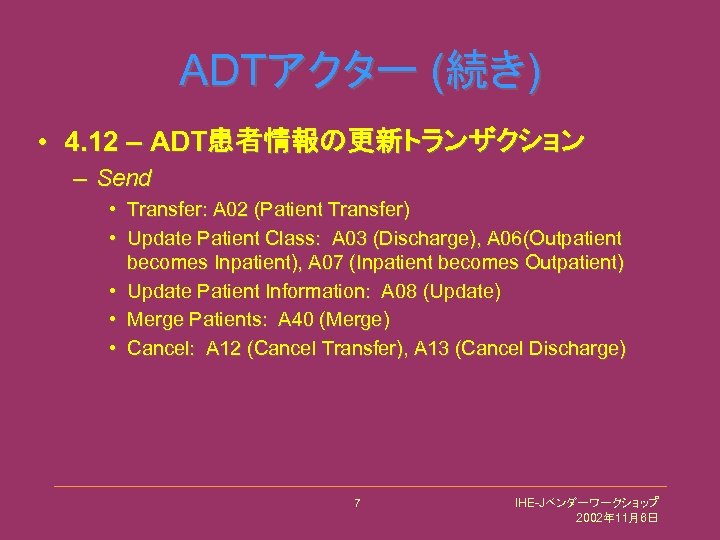 ADTアクター (続き)

• 4.12 – ADT患者情報の更新トランザクション

– Send

• Transfer: A02 (Patient Transfer)

• Update Patient Class: A03 (Discharge), A06(Outpatient becomes Inpatient), A07 (Inpatient becomes Outpatient)

• Update Patient Information: A08 (Update)

• Merge Patients: A40 (Merge)

• Cancel: A12 (Cancel Transfer), A13 (Cancel Discharge)

7

IHE-Jベンダーワークショップ
2002年11月6日